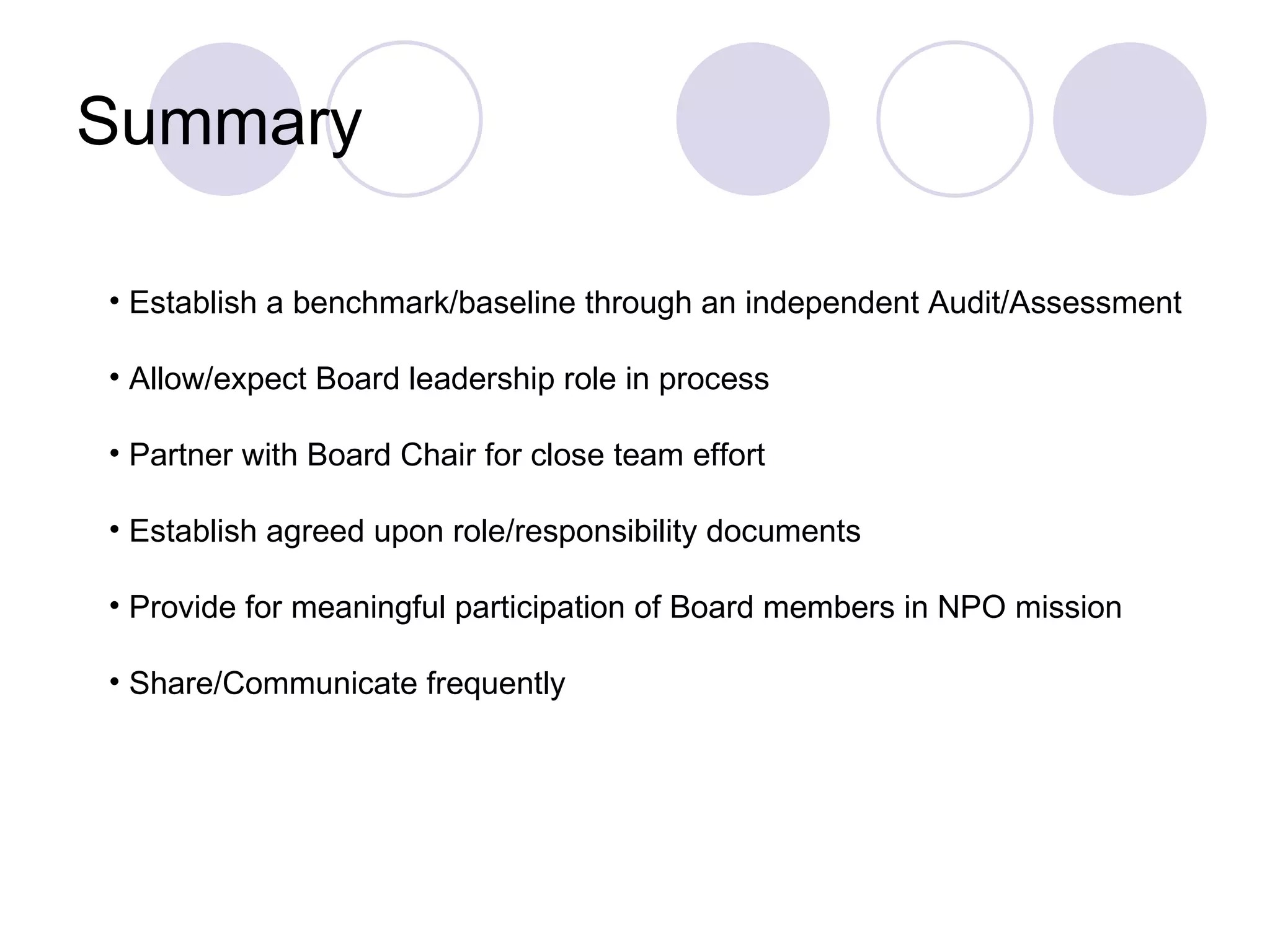 Summary

• Establish a benchmark/baseline through an independent Audit/Assessment

• Allow/expect Board leadership role in process

• Partner with Board Chair for close team effort

• Establish agreed upon role/responsibility documents

• Provide for meaningful participation of Board members in NPO mission

• Share/Communicate frequently